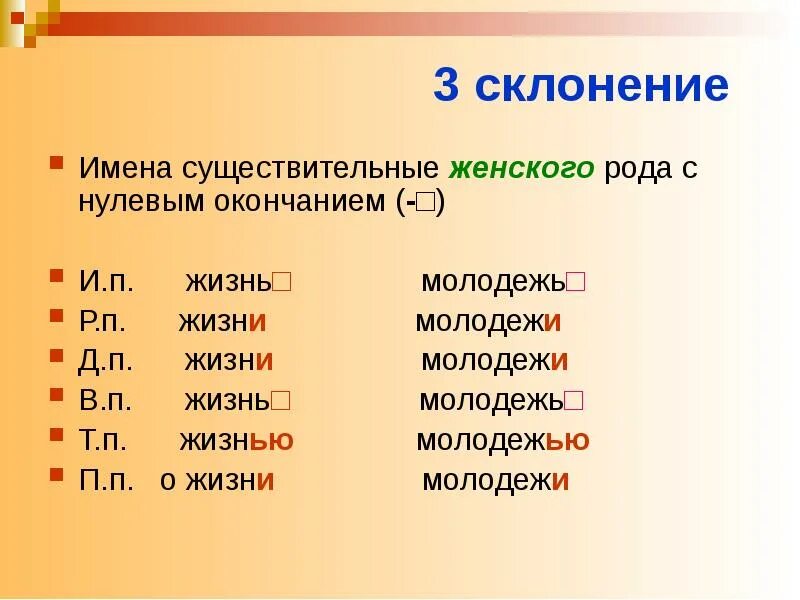 3 склонение

Имена существительные женского рода с нулевым окончанием (-□)

И.п. жизнь□ молодежь□
Р.п. жизни молодежи
Д.п. жизни молодежи
В.п. жизнь□ молодежь□
Т.п. жизнью молодежью
П.п. о жизни молодежи